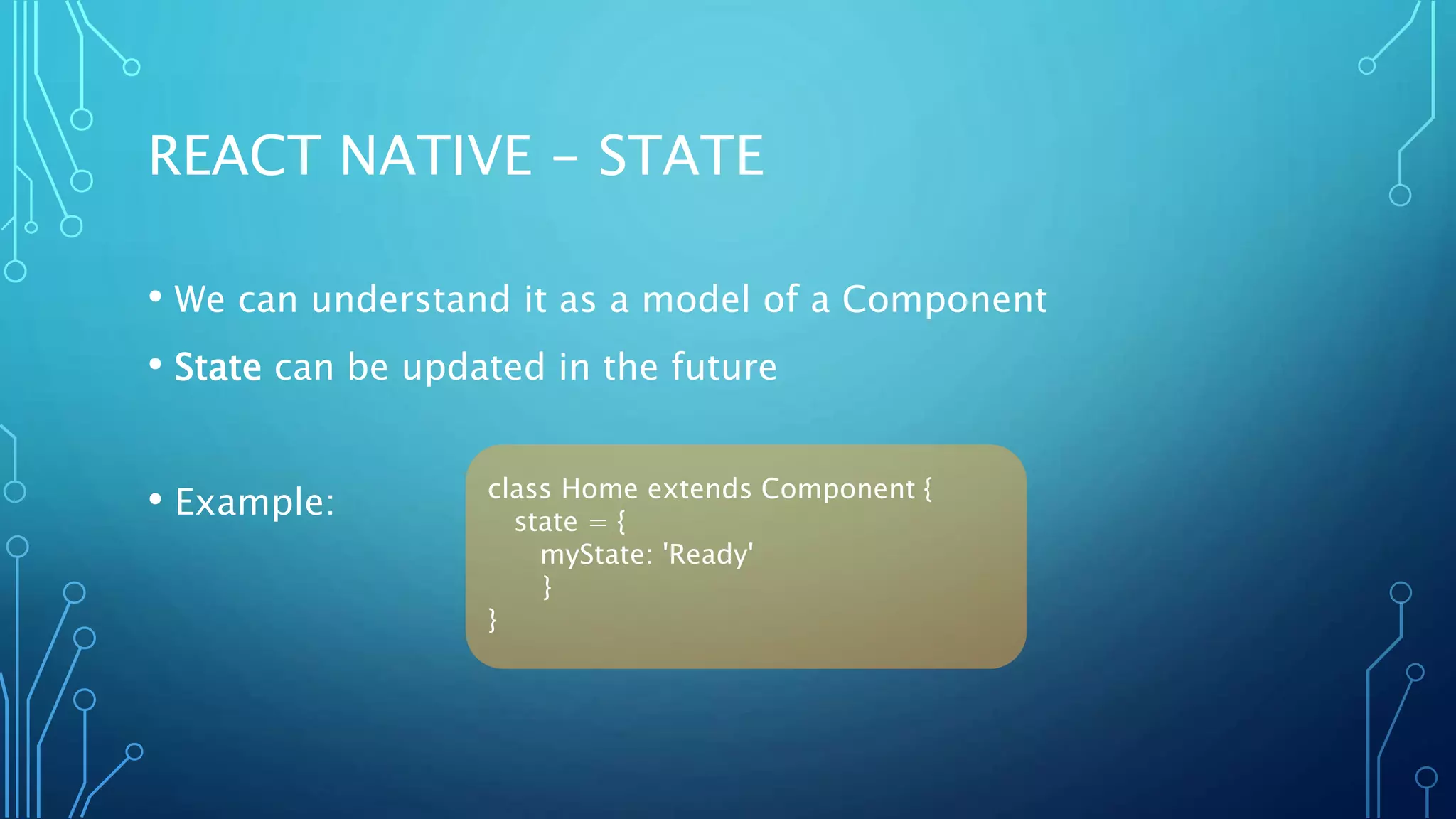 REACT NATIVE – STATE

• We can understand it as a model of a Component

• State can be updated in the future

• Example:

class Home extends Component {
  state = {
    myState: 'Ready'
    }
}